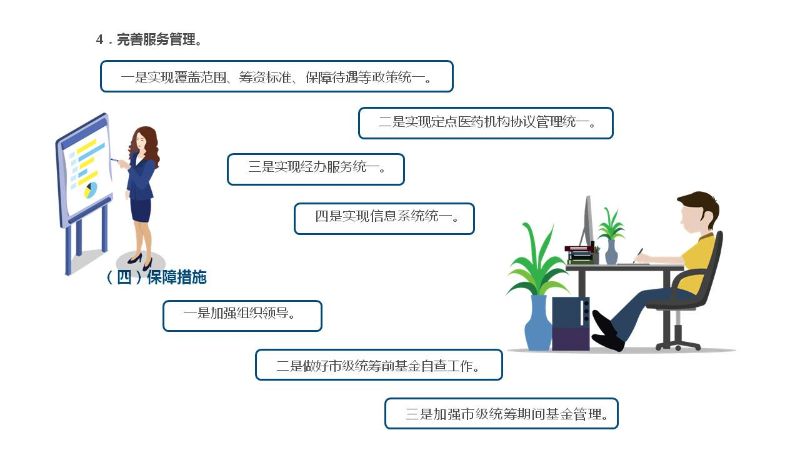 4．完善服务管理。

一是实现覆盖范围、筹资标准、保障待遇等政策统一。

二是实现定点医药机构协议管理统一。

三是实现经办服务统一。

四是实现信息系统统一。

（四）保障措施

一是加强组织领导。

二是做好市级统筹前基金自查工作。

三是加强市级统筹期间基金管理。